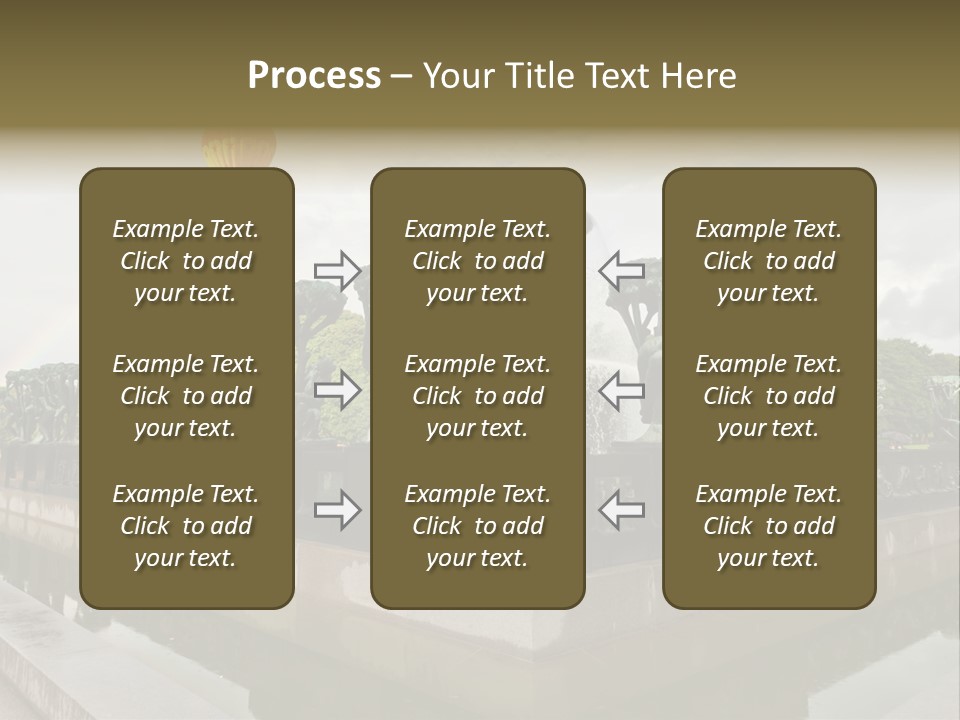 Process – Your Title Text Here

Example Text. Click to add your text.

Example Text. Click to add your text.

Example Text. Click to add your text.

Example Text. Click to add your text.

Example Text. Click to add your text.

Example Text. Click to add your text.

Example Text. Click to add your text.

Example Text. Click to add your text.

Example Text. Click to add your text.